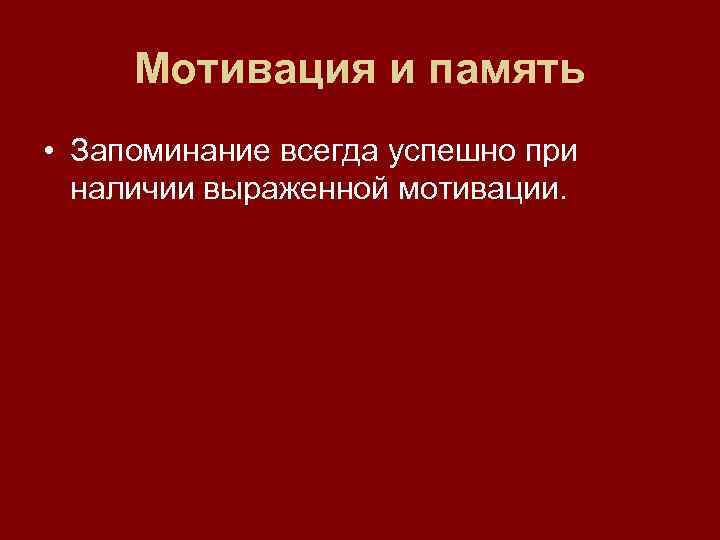 Мотивация и память

• Запоминание всегда успешно при наличии выраженной мотивации.